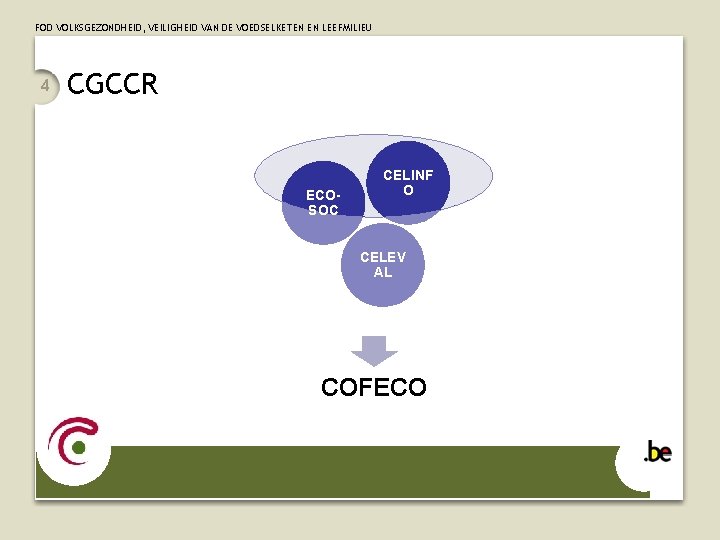 FOD VOLKSGEZONDHEID, VEILIGHEID VAN DE VOEDSELKETEN EN LEEFMILIEU

4

CGCCR

ECO-SOC

CELINFO

CELEVAL

COFECO

.be